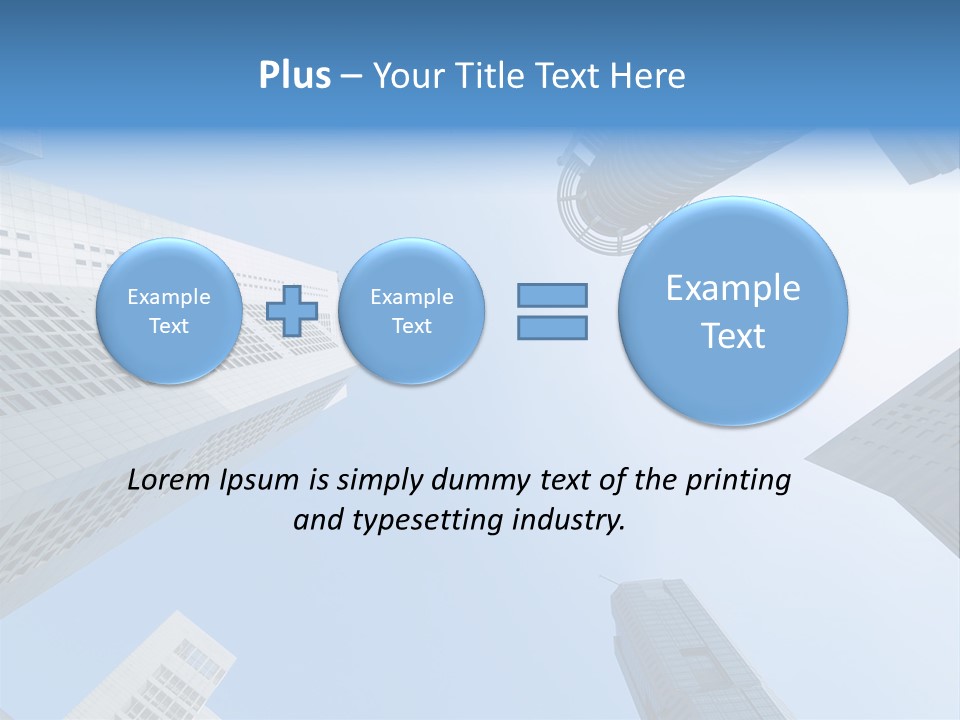 Plus – Your Title Text Here

Example Text

Example Text

Example Text

Lorem Ipsum is simply dummy text of the printing and typesetting industry.